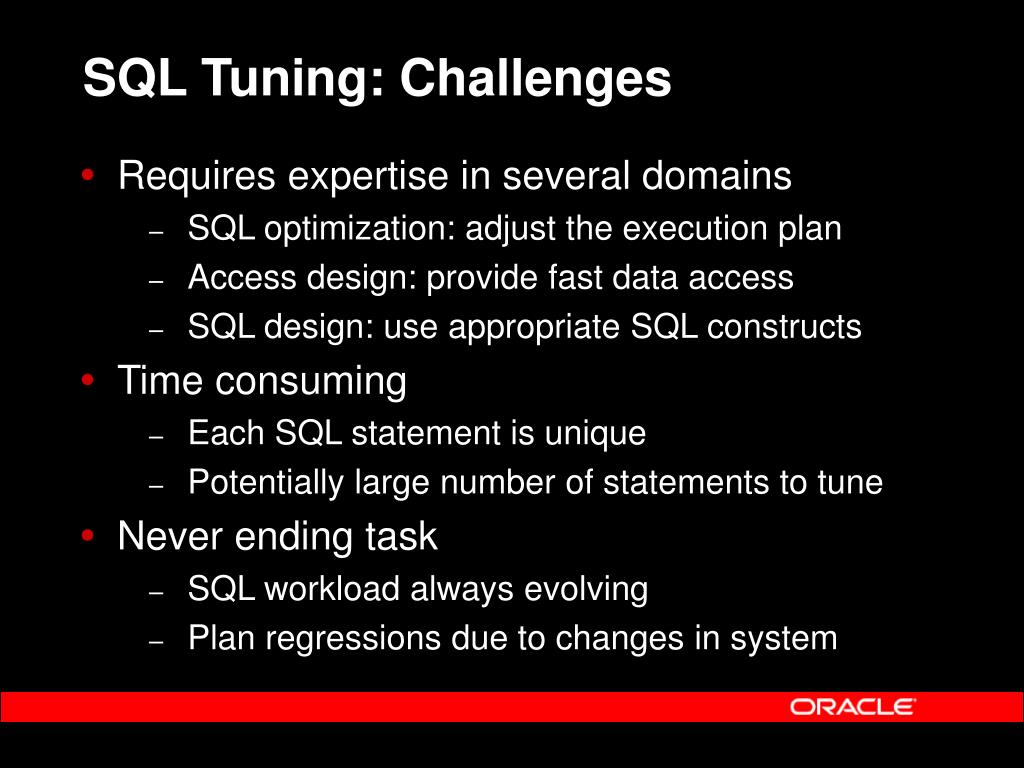 SQL Tuning: Challenges

• Requires expertise in several domains
– SQL optimization: adjust the execution plan
– Access design: provide fast data access
– SQL design: use appropriate SQL constructs
• Time consuming
– Each SQL statement is unique
– Potentially large number of statements to tune
• Never ending task
– SQL workload always evolving
– Plan regressions due to changes in system

ORACLE